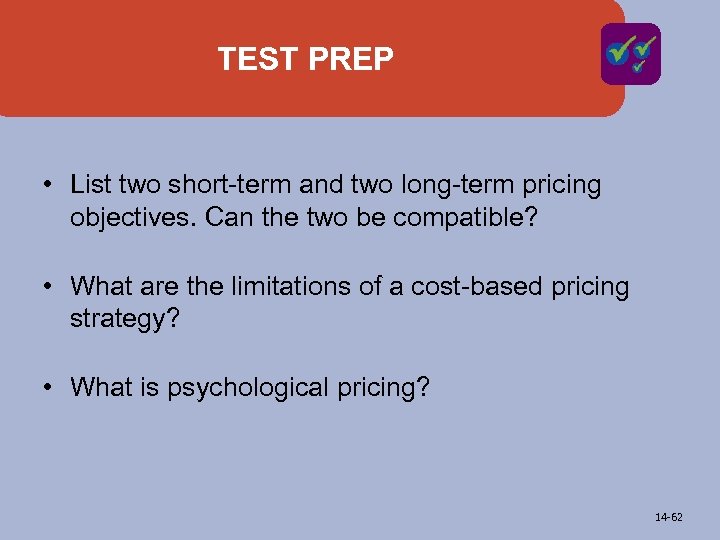 TEST PREP

• List two short-term and two long-term pricing objectives. Can the two be compatible?

• What are the limitations of a cost-based pricing strategy?

• What is psychological pricing?

14-62